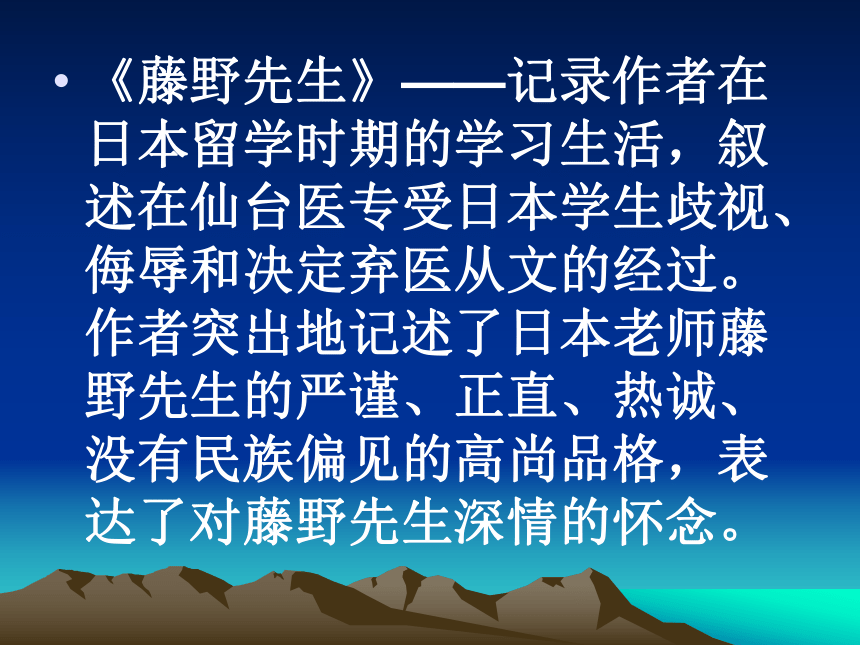 • 《藤野先生》——记录作者在日本留学时期的学习生活，叙述在仙台医专受日本学生歧视、侮辱和决定弃医从文的经过。作者突出地记述了日本老师藤野先生的严谨、正直、热诚、没有民族偏见的高尚品格，表达了对藤野先生深情的怀念。